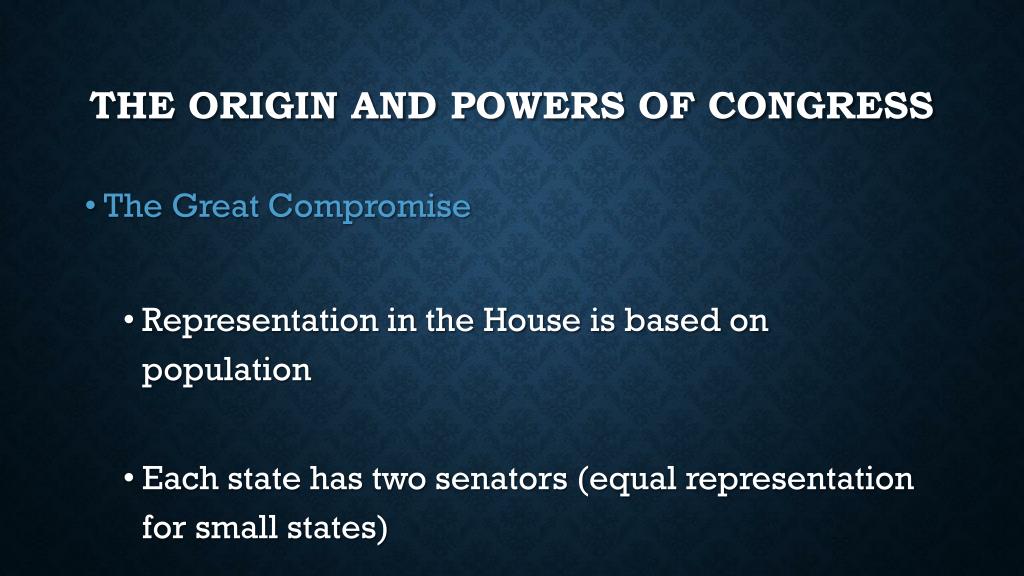 THE ORIGIN AND POWERS OF CONGRESS

• The Great Compromise

• Representation in the House is based on population

• Each state has two senators (equal representation for small states)